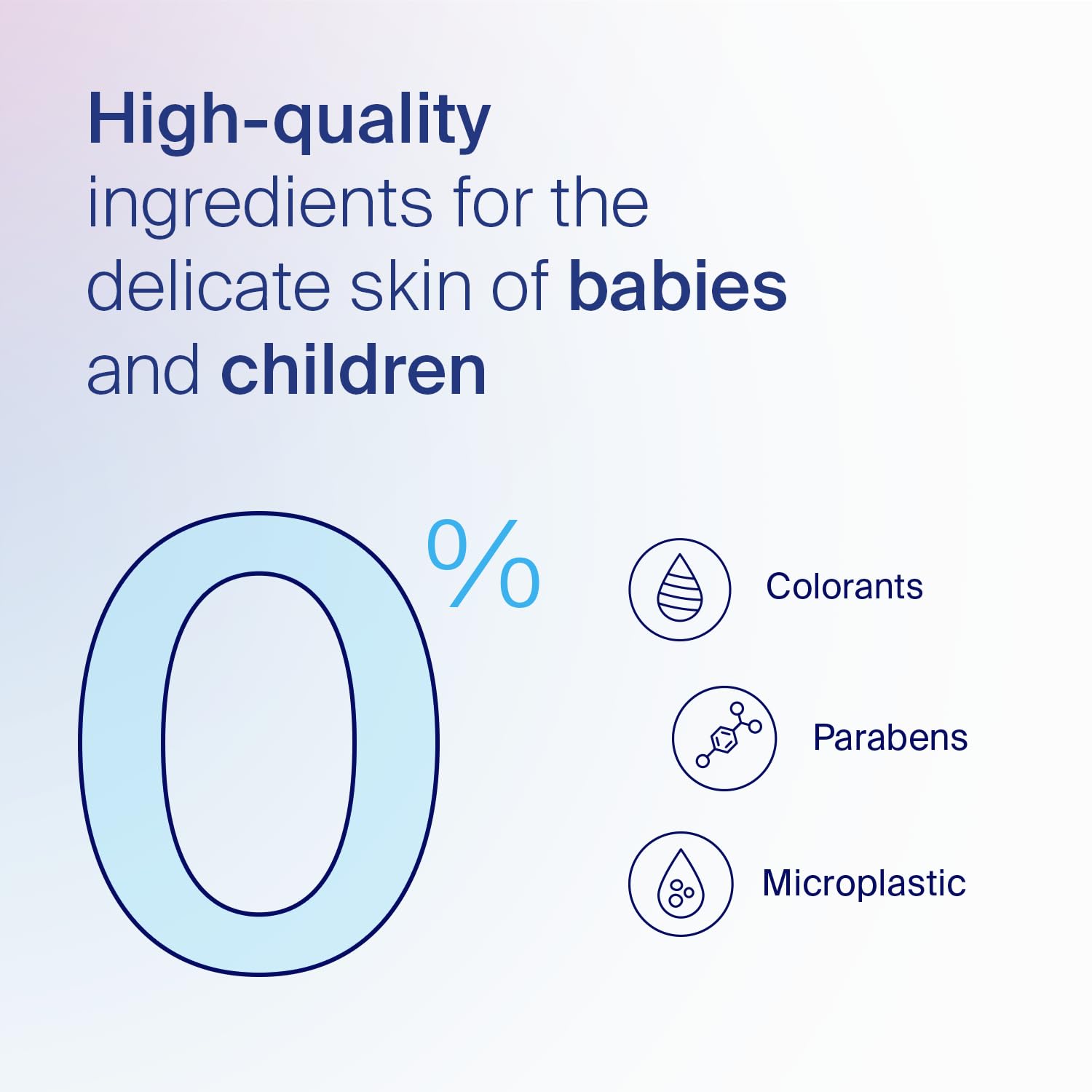 High-quality ingredients for the delicate skin of babies and children

0%

Colorants

Parabens

Microplastic